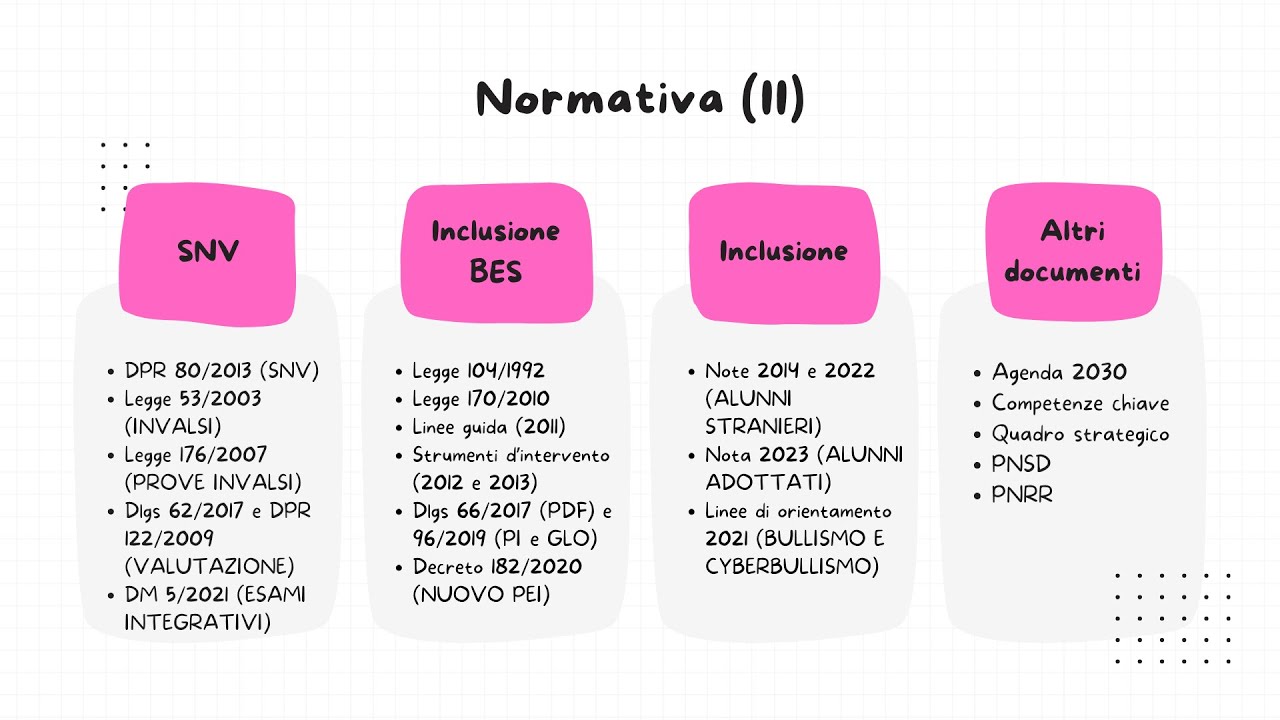 Normativa (II)

SNV

- DPR 80/2013 (SNV)
- Legge 53/2003 (INVALSI)
- Legge 176/2007 (PROVE INVALSI)
- Dlgs 62/2017 e DPR 122/2009 (VALUTAZIONE)
- DM 5/2021 (ESAMI INTEGRATIVI)

Inclusione BES

- Legge 104/1992
- Legge 170/2010
- Linee guida (2011)
- Strumenti d'intervento (2012 e 2013)
- Dlgs 66/2017 (PDF) e 96/2019 (PI e GLO)
- Decreto 182/2020 (NUOVO PEI)

Inclusione

- Note 2014 e 2022 (ALUNNI STRANIERI)
- Nota 2023 (ALUNNI ADOTTATI)
- Linee di orientamento 2021 (BULLISMO E CYBERBULLISMO)

Altri documenti

- Agenda 2030
- Competenze chiave
- Quadro strategico
- PNSD
- PNRR